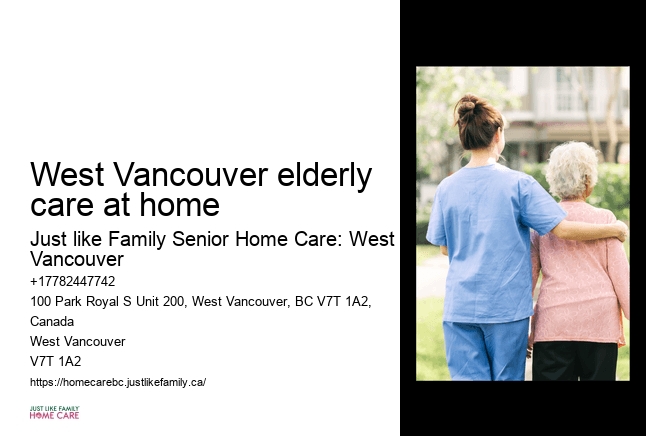 West Vancouver elderly care at home

Just like Family Senior Home Care: West Vancouver

+17782447742

100 Park Royal S Unit 200, West Vancouver, BC V7T 1A2, Canada

West Vancouver

V7T 1A2

https://homecarebc.justlikefamily.ca/

JUST LIKE FAMILY
HOME CARE